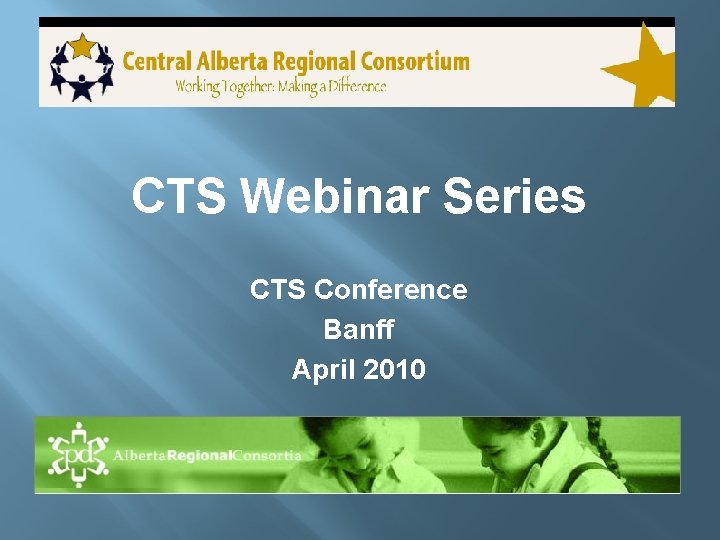 Central Alberta Regional Consortium
Working Together: Making a Difference

CTS Webinar Series

CTS Conference
Banff
April 2010

pd AlbertaRegionalConsortia